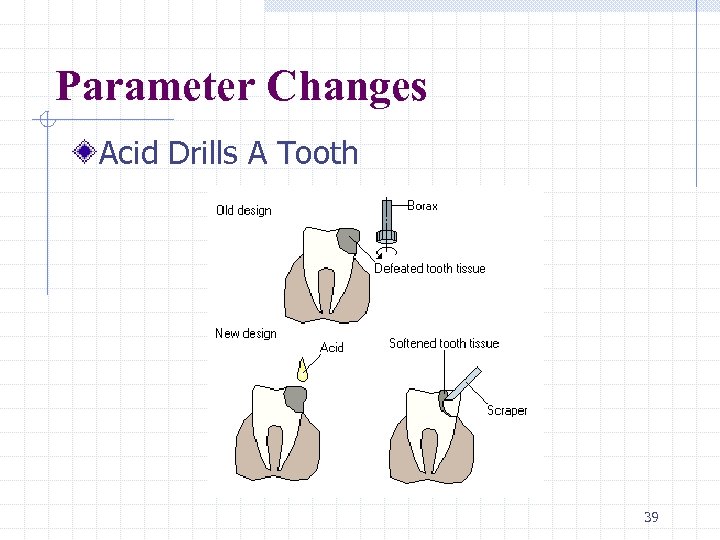 Parameter Changes

Acid Drills A Tooth

Old design

Borax

Defeated tooth tissue

New design

Acid

Softened tooth tissue

Scraper

39